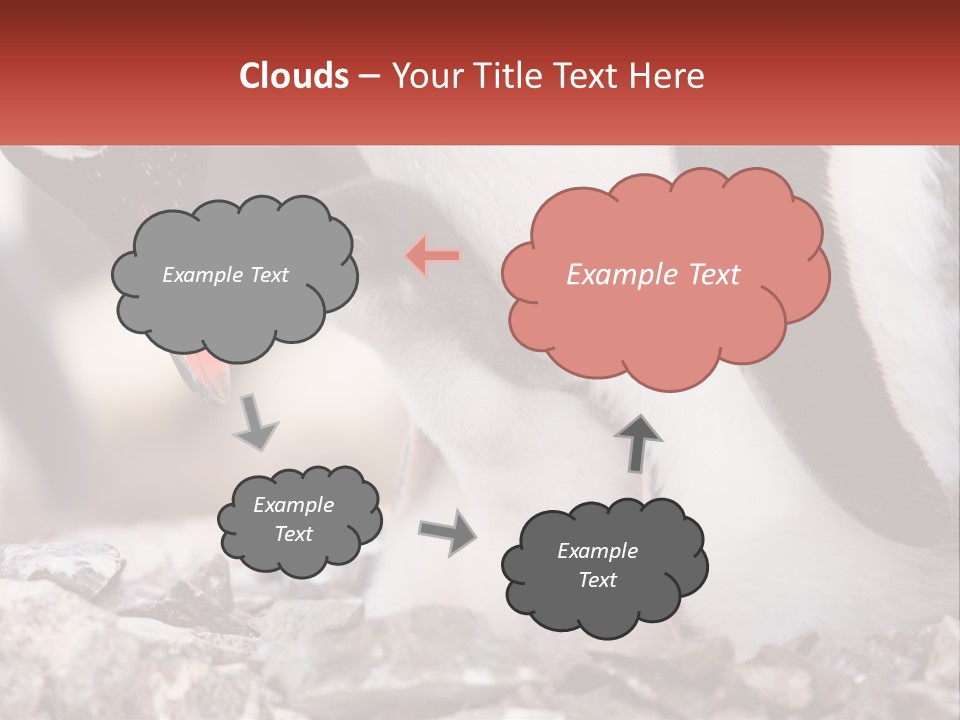 Clouds – Your Title Text Here

Example Text

Example Text

Example Text

Example Text